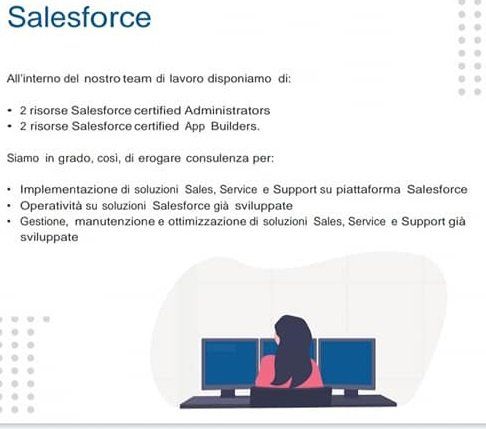 Salesforce

All'interno del nostro team di lavoro disponiamo di:

• 2 risorse Salesforce certified Administrators
• 2 risorse Salesforce certified App Builders.

Siamo in grado, così, di erogare consulenza per:

• Implementazione di soluzioni Sales, Service e Support su piattaforma Salesforce
• Operatività su soluzioni Salesforce già sviluppate
• Gestione, manutenzione e ottimizzazione di soluzioni Sales, Service e Support già sviluppate